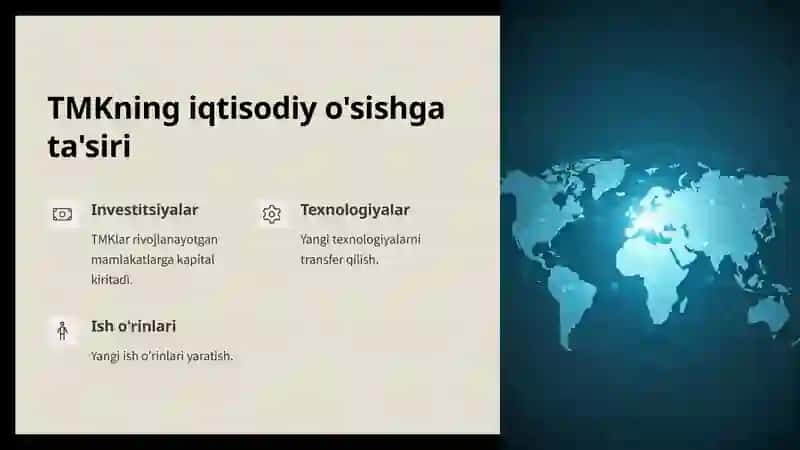 TMKning iqtisodiy o'sishga ta'siri

Investitsiyalar

TMKlar rivojlanayotgan mamlakatlarga kapital kiritadi.

Texnologiyalar

Yangi texnologiyalarni transfer qilish.

Ish o'rinlari

Yangi ish o'rinlari yaratish.